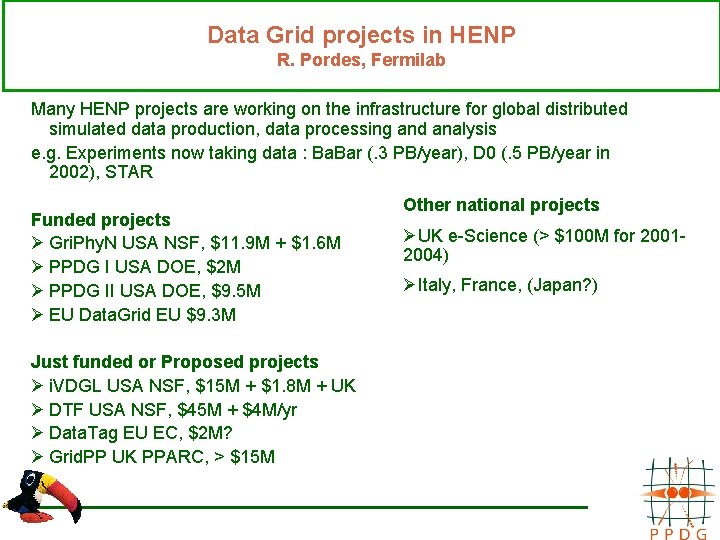 Data Grid projects in HENP
R. Pordes, Fermilab

Many HENP projects are working on the infrastructure for global distributed simulated data production, data processing and analysis

e.g. Experiments now taking data : BaBar (.3 PB/year), D0 (.5 PB/year in 2002), STAR

Funded projects
➢ GriPhyN USA NSF, \$11.9M + \$1.6M
➢ PPDG I USA DOE, \$2M
➢ PPDG II USA DOE, \$9.5M
➢ EU DataGrid EU \$9.3M

Just funded or Proposed projects
➢ iVDGL USA NSF, \$15M + \$1.8M + UK
➢ DTF USA NSF, \$45M + \$4M/yr
➢ DataTag EU EC, \$2M?
➢ GridPP UK PPARC, > \$15M

Other national projects
➢ UK e-Science (> \$100M for 2001-2004)
➢ Italy, France, (Japan?)

PPDG